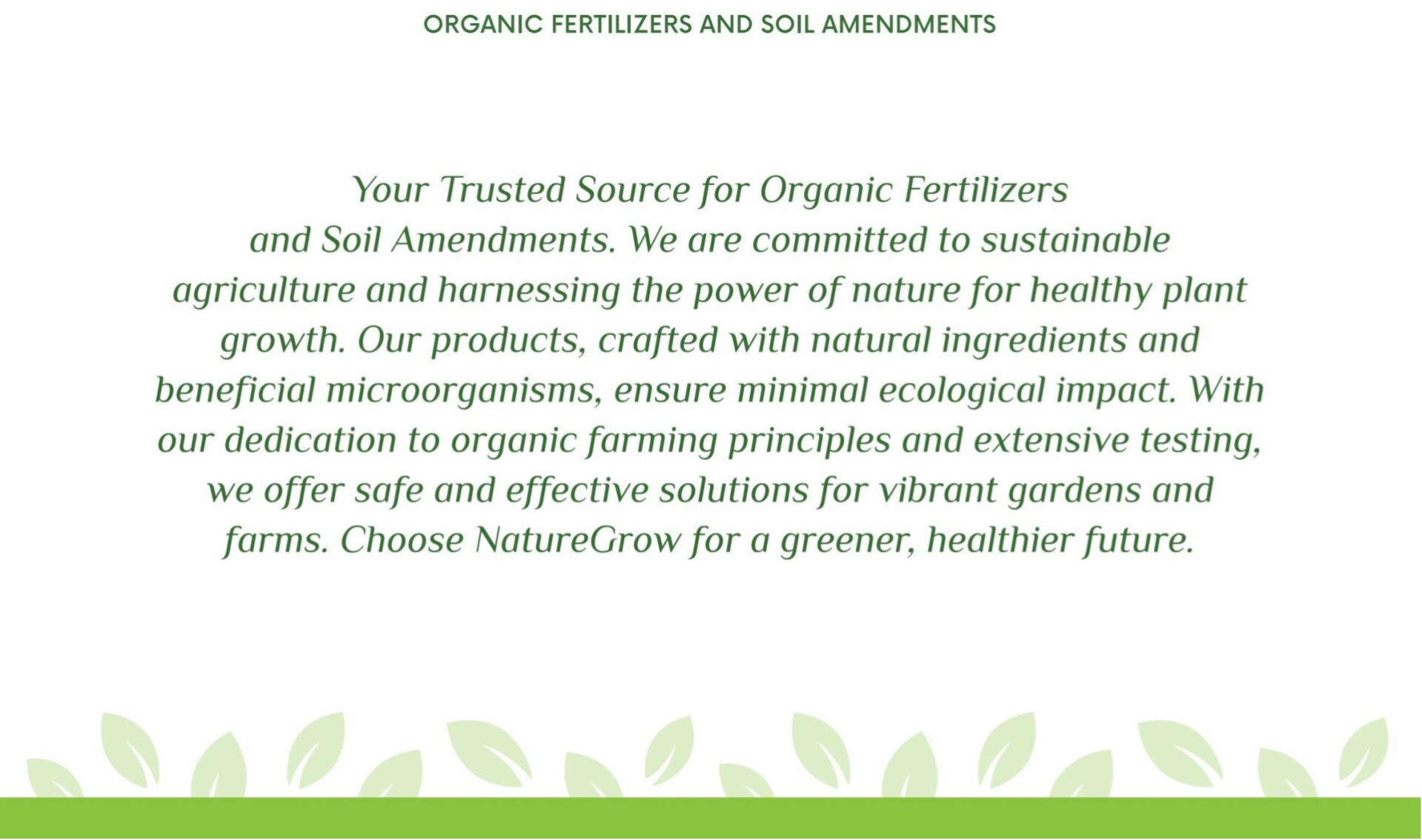 ORGANIC FERTILIZERS AND SOIL AMENDMENTS

Your Trusted Source for Organic Fertilizers and Soil Amendments. We are committed to sustainable agriculture and harnessing the power of nature for healthy plant growth. Our products, crafted with natural ingredients and beneficial microorganisms, ensure minimal ecological impact. With our dedication to organic farming principles and extensive testing, we offer safe and effective solutions for vibrant gardens and farms. Choose NatureGrow for a greener, healthier future.